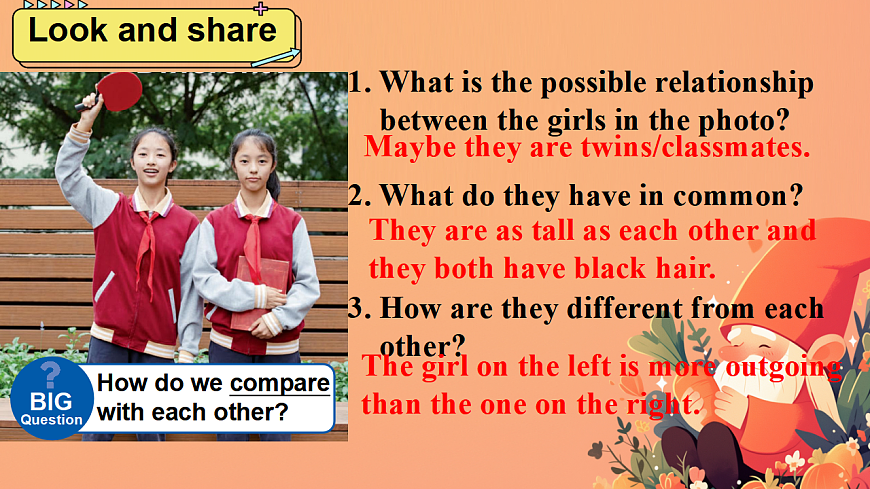 Look and share

1. What is the possible relationship between the girls in the photo?
Maybe they are twins/classmates.

2. What do they have in common?
They are as tall as each other and they both have black hair.

3. How are they different from each other?
The girl on the left is more outgoing than the one on the right.

?
BIG
Question
How do we compare with each other?